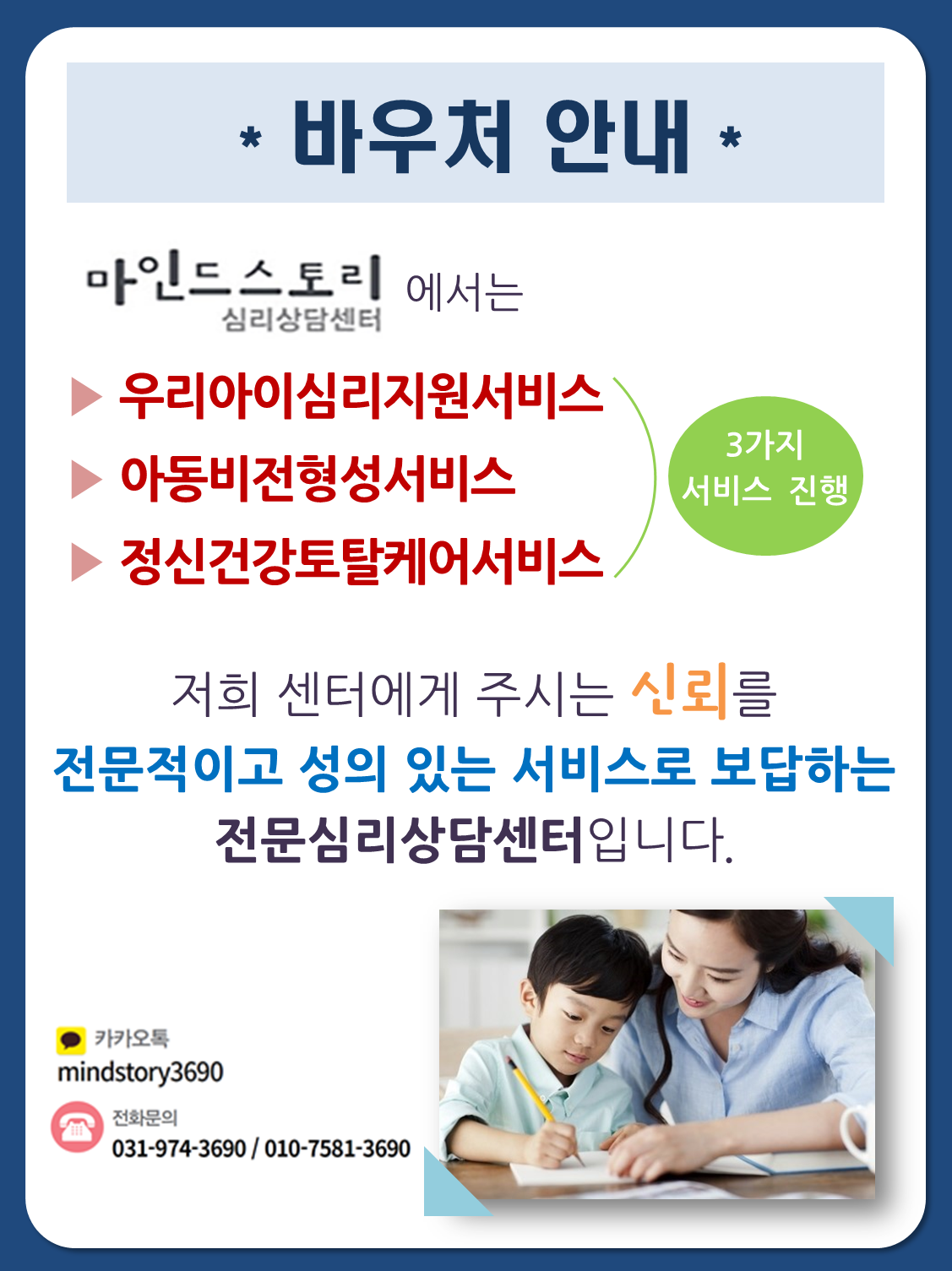 * 바우처 안내 *

마인드스토리 심리상담센터 에서는

▶ 우리아이심리지원서비스
▶ 아동비전형성서비스
▶ 정신건강토탈케어서비스

3가지 서비스 진행

저희 센터에게 주시는 신뢰를
전문적이고 성의 있는 서비스로 보답하는
전문심리상담센터입니다.

카카오톡
mindstory3690

전화문의
031-974-3690 / 010-7581-3690